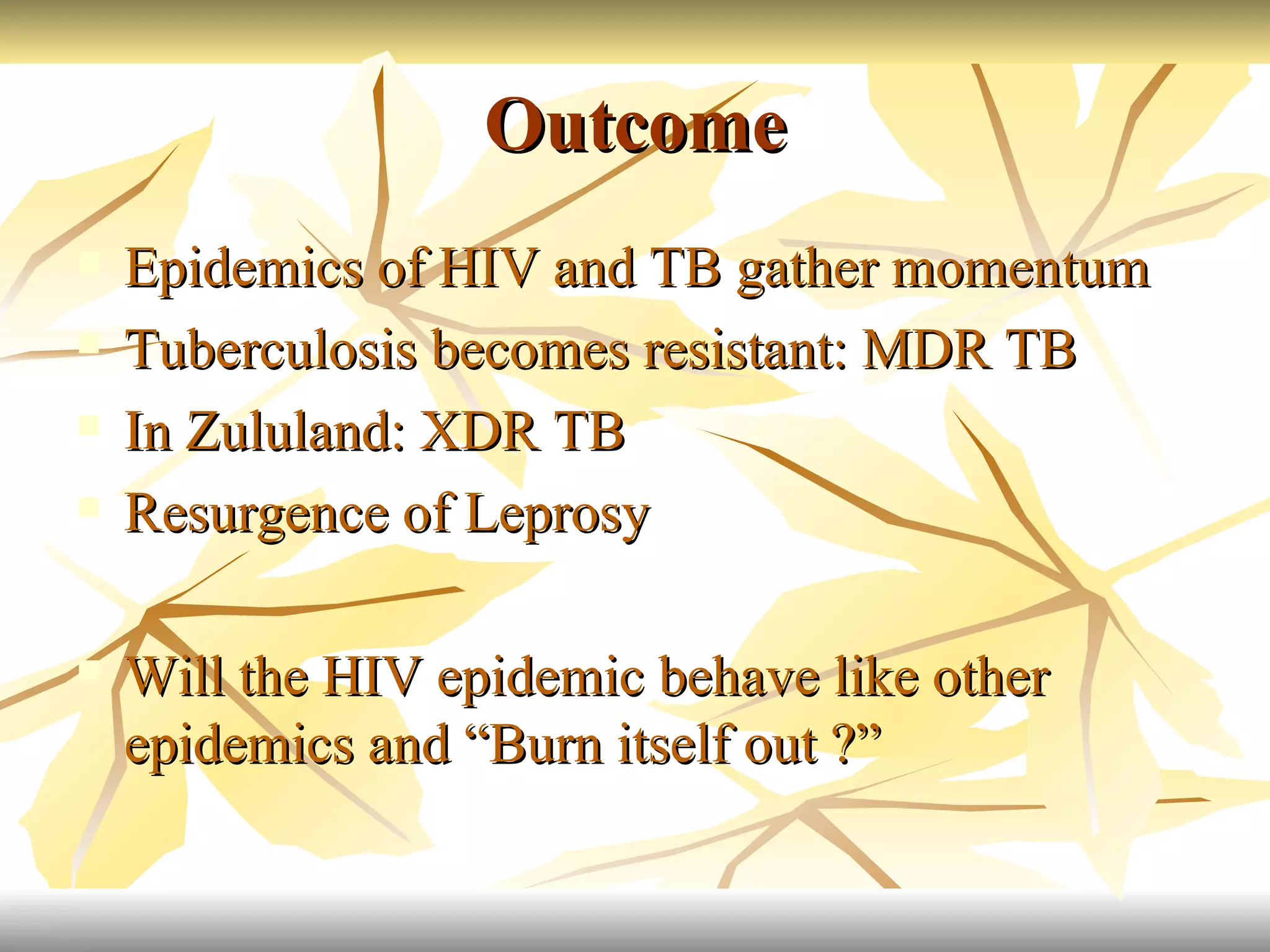 Outcome

Epidemics of HIV and TB gather momentum

Tuberculosis becomes resistant: MDR TB

In Zululand: XDR TB

Resurgence of Leprosy

Will the HIV epidemic behave like other epidemics and “Burn itself out ?”